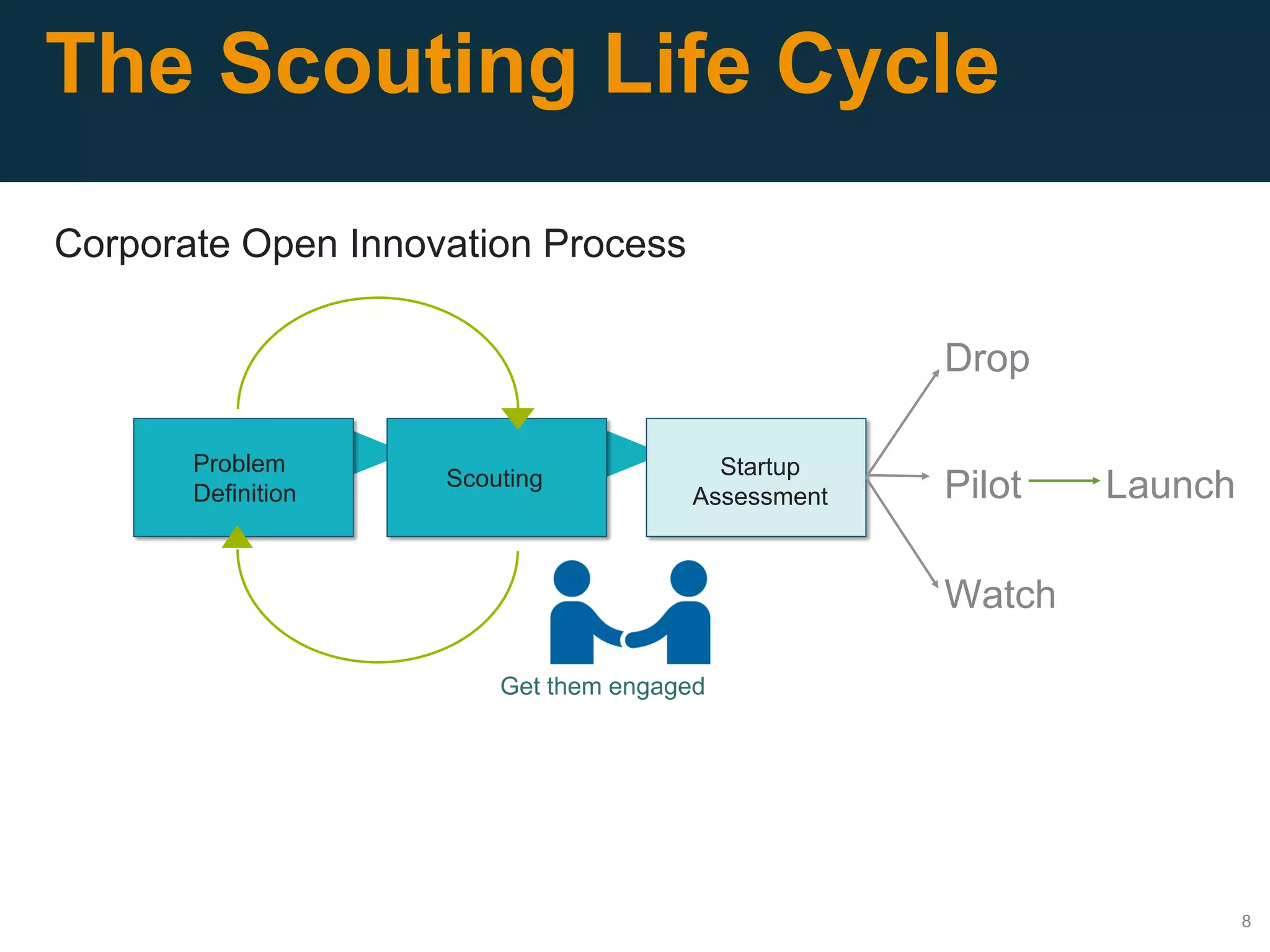 The Scouting Life Cycle

Corporate Open Innovation Process

Problem Definition

Scouting

Startup Assessment

Drop

Pilot

Launch

Watch

Get them engaged

8